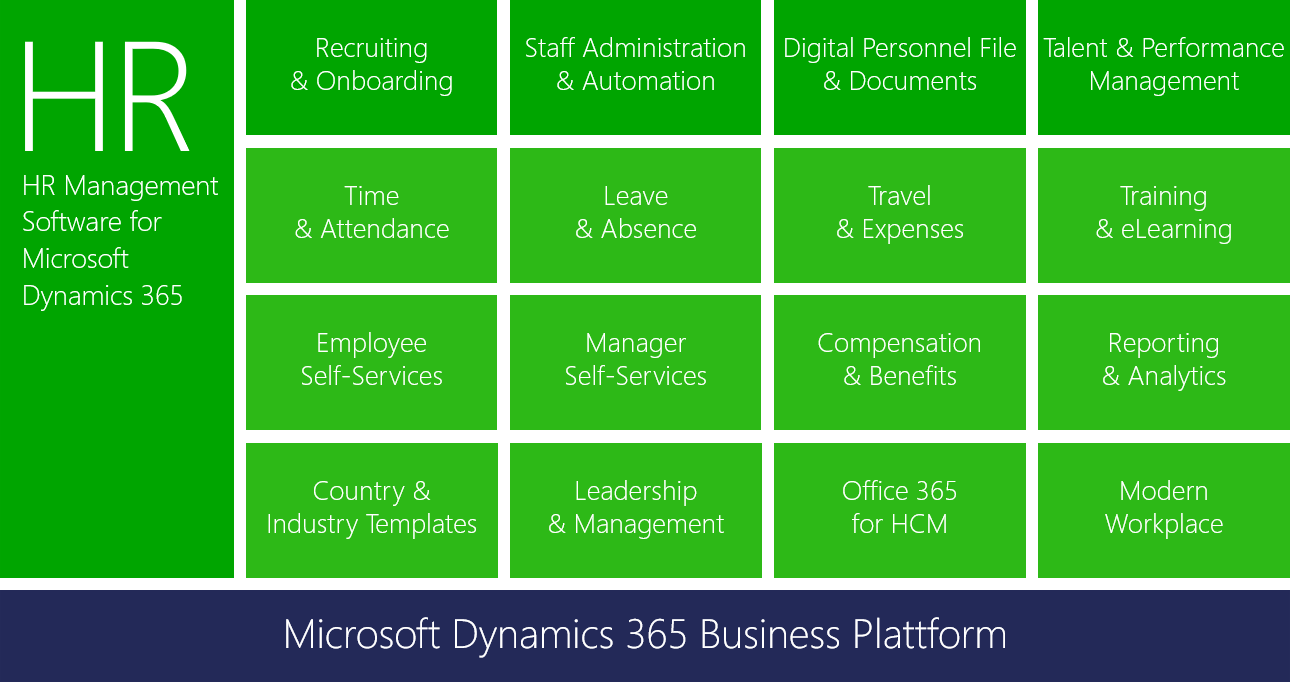 HR

HR Management Software for Microsoft Dynamics 365

Recruiting & Onboarding

Staff Administration & Automation

Digital Personnel File & Documents

Talent & Performance Management

Time & Attendance

Leave & Absence

Travel & Expenses

Training & eLearning

Employee Self-Services

Manager Self-Services

Compensation & Benefits

Reporting & Analytics

Country & Industry Templates

Leadership & Management

Office 365 for HCM

Modern Workplace

Microsoft Dynamics 365 Business Plattform